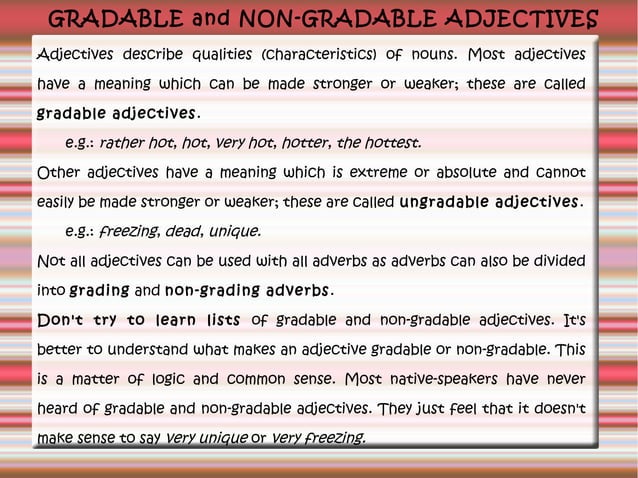 GRADABLE and NON-GRADABLE ADJECTIVES

Adjectives describe qualities (characteristics) of nouns. Most adjectives have a meaning which can be made stronger or weaker; these are called gradable adjectives.

e.g.: rather hot, hot, very hot, hotter, the hottest.

Other adjectives have a meaning which is extreme or absolute and cannot easily be made stronger or weaker; these are called ungradable adjectives.

e.g.: freezing, dead, unique.

Not all adjectives can be used with all adverbs as adverbs can also be divided into grading and non-grading adverbs.

Don't try to learn lists of gradable and non-gradable adjectives. It's better to understand what makes an adjective gradable or non-gradable. This is a matter of logic and common sense. Most native-speakers have never heard of gradable and non-gradable adjectives. They just feel that it doesn't make sense to say very unique or very freezing.